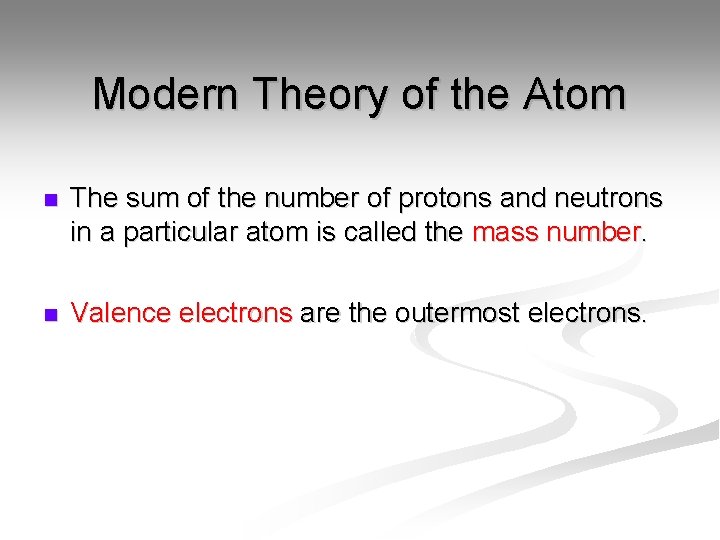 Modern Theory of the Atom

The sum of the number of protons and neutrons in a particular atom is called the mass number.

Valence electrons are the outermost electrons.